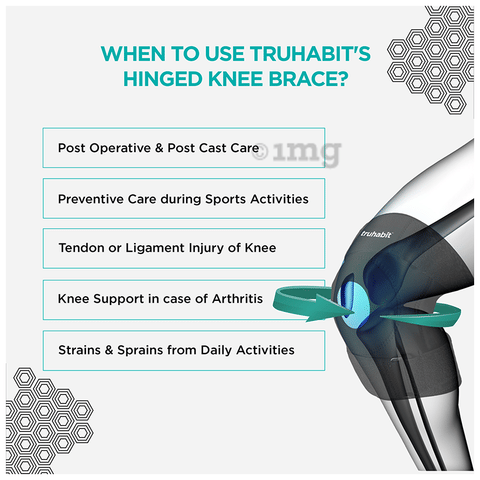 WHEN TO USE TRUHABIT'S HINGED KNEE BRACE?

Post Operative & Post Cast Care

© 1mg

Preventive Care during Sports Activities

Tendon or Ligament Injury of Knee

Knee Support in case of Arthritis

Strains & Sprains from Daily Activities

truhabit